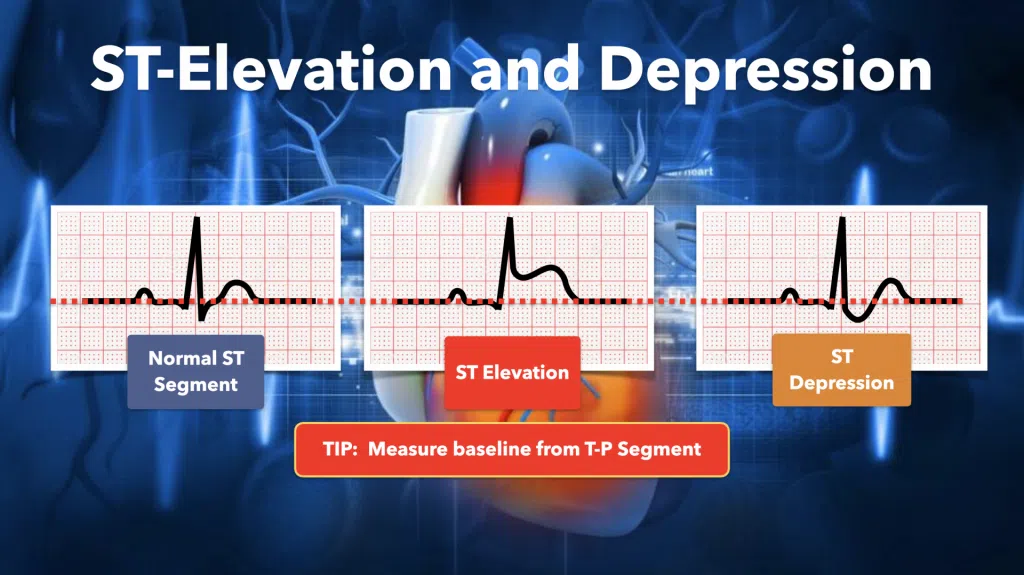 ST-Elevation and Depression

Normal ST Segment

ST Elevation

ST Depression

TIP: Measure baseline from T-P Segment